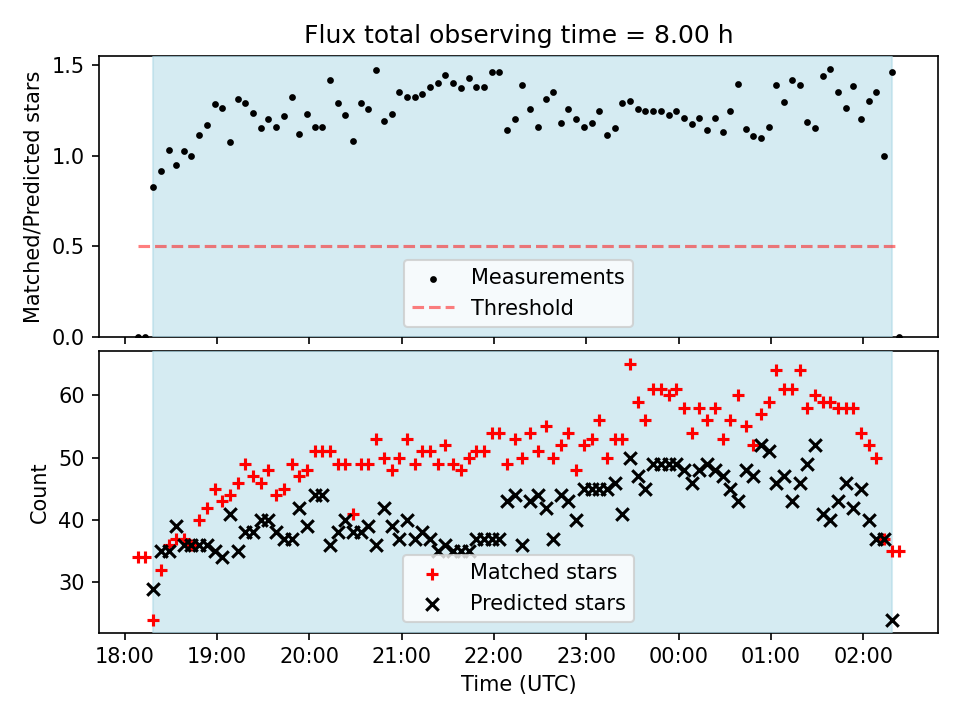 Flux total observing time = 8.00 h

Matched/Predicted stars

1.5
1.0
0.5
0.0

Measurements
Threshold

Count

60
50
40
30

Matched stars
Predicted stars

18:00 19:00 20:00 21:00 22:00 23:00 00:00 01:00 02:00

Time (UTC)